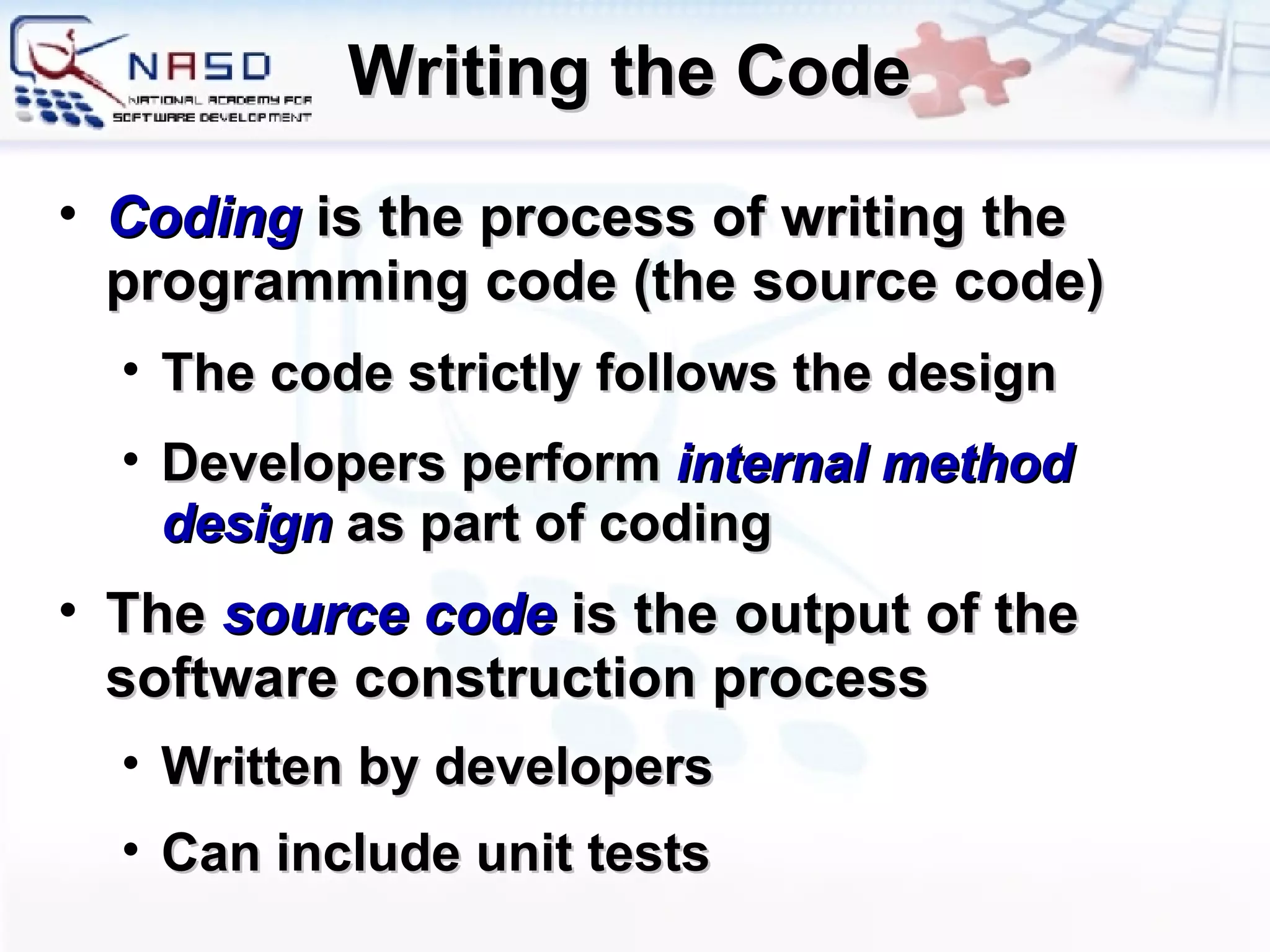 NASD
NATIONAL ACADEMY FOR SOFTWARE DEVELOPMENT

Writing the Code

• Coding is the process of writing the programming code (the source code)

• The code strictly follows the design

• Developers perform internal method design as part of coding

• The source code is the output of the software construction process

• Written by developers

• Can include unit tests